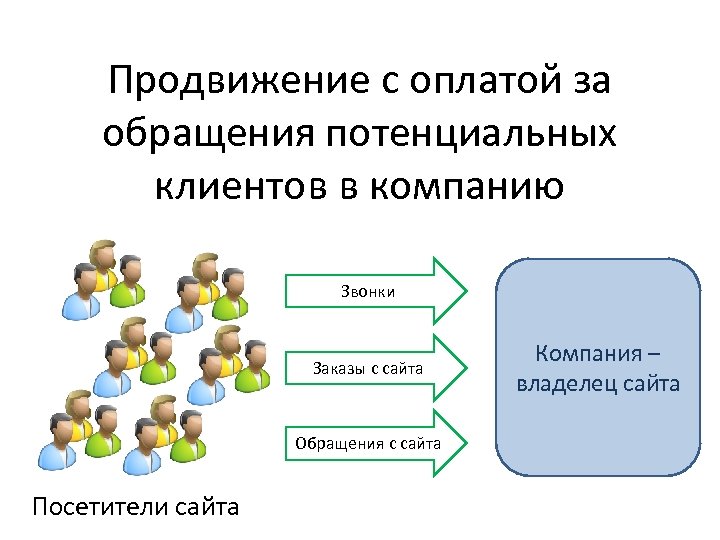 Продвижение с оплатой за обращения потенциальных клиентов в компанию

Звонки

Заказы с сайта

Обращения с сайта

Компания – владелец сайта

Посетители сайта